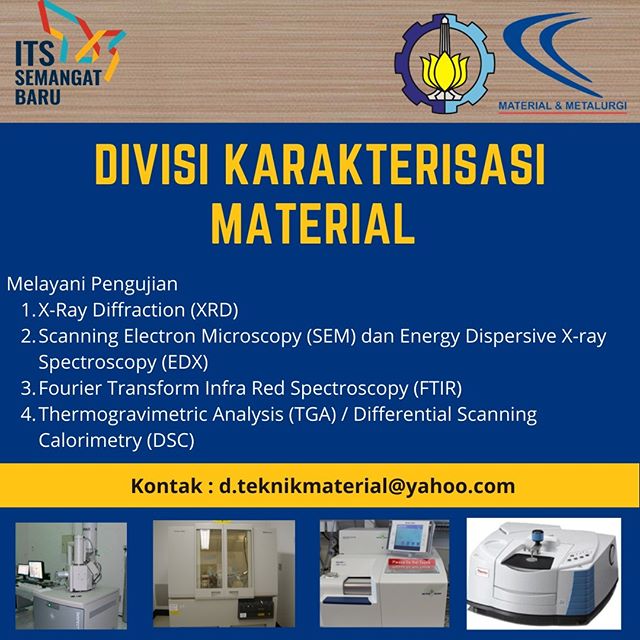 ITS SEMANGAT BARU

MATERIAL & METALURGI

DIVISI KARAKTERISASI MATERIAL

Melayani Pengujian
1. X-Ray Diffraction (XRD)
2. Scanning Electron Microscopy (SEM) dan Energy Dispersive X-ray Spectroscopy (EDX)
3. Fourier Transform Infra Red Spectroscopy (FTIR)
4. Thermogravimetric Analysis (TGA) / Differential Scanning Calorimetry (DSC)

Kontak : d.teknikmaterial@yahoo.com